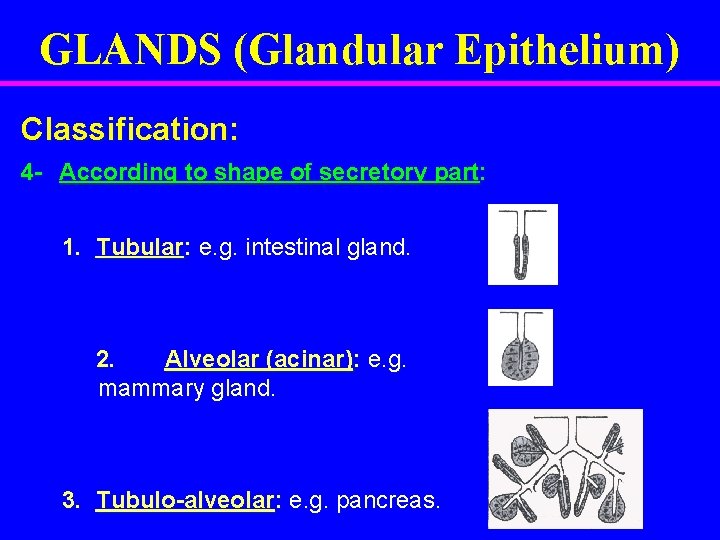 GLANDS (Glandular Epithelium)

Classification:

4- According to shape of secretory part:

1. Tubular: e.g. intestinal gland.

2. Alveolar (acinar): e.g. mammary gland.

3. Tubulo-alveolar: e.g. pancreas.